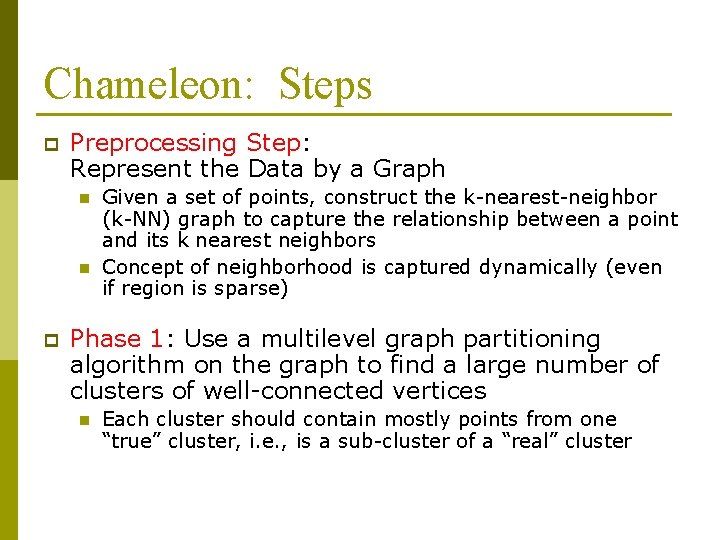 Chameleon: Steps

Preprocessing Step: Represent the Data by a Graph

Given a set of points, construct the k-nearest-neighbor (k-NN) graph to capture the relationship between a point and its k nearest neighbors

Concept of neighborhood is captured dynamically (even if region is sparse)

Phase 1: Use a multilevel graph partitioning algorithm on the graph to find a large number of clusters of well-connected vertices

Each cluster should contain mostly points from one “true” cluster, i.e., is a sub-cluster of a “real” cluster